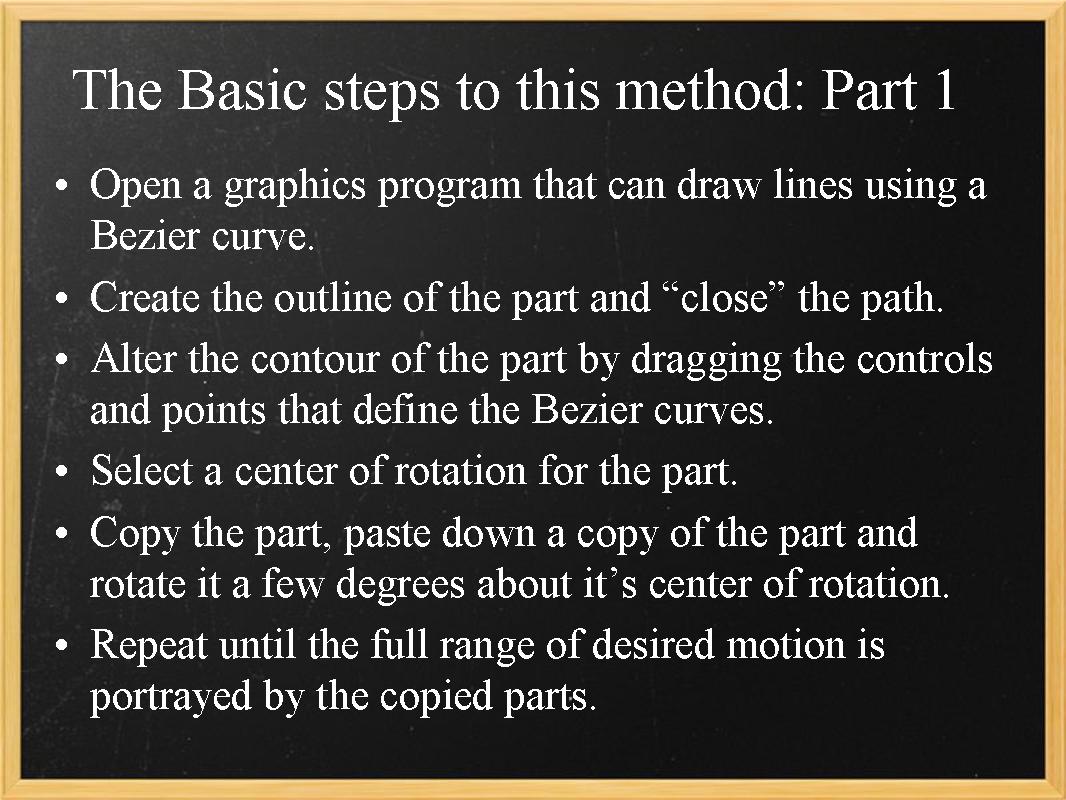 The Basic steps to this method: Part 1

• Open a graphics program that can draw lines using a Bezier curve.
• Create the outline of the part and “close” the path.
• Alter the contour of the part by dragging the controls and points that define the Bezier curves.
• Select a center of rotation for the part.
• Copy the part, paste down a copy of the part and rotate it a few degrees about it’s center of rotation.
• Repeat until the full range of desired motion is portrayed by the copied parts.